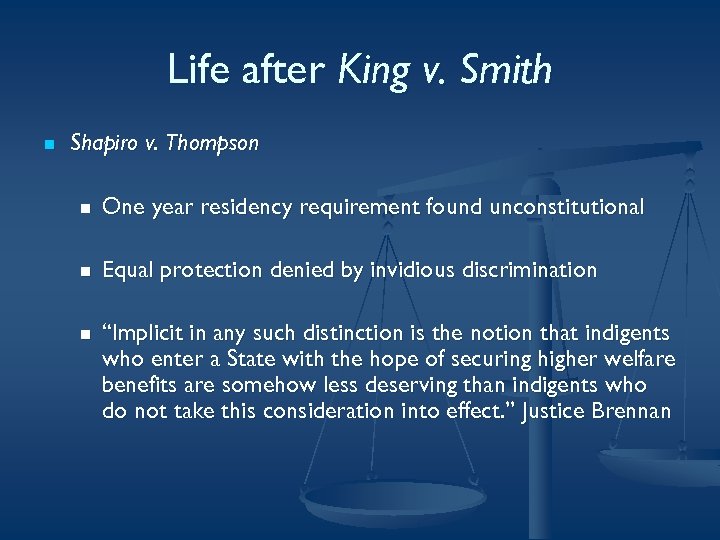 Life after King v. Smith

Shapiro v. Thompson

One year residency requirement found unconstitutional

Equal protection denied by invidious discrimination

“Implicit in any such distinction is the notion that indigents who enter a State with the hope of securing higher welfare benefits are somehow less deserving than indigents who do not take this consideration into effect.” Justice Brennan